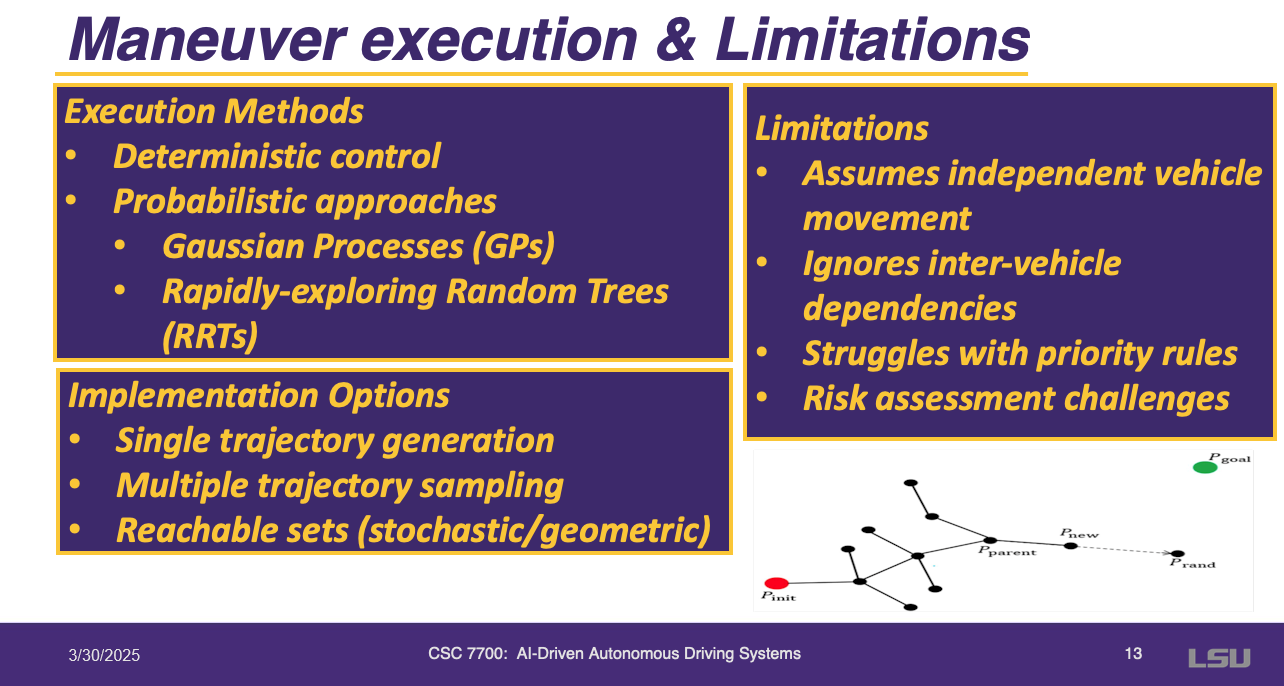 Maneuver execution & Limitations

Execution Methods
• Deterministic control
• Probabilistic approaches
  • Gaussian Processes (GPs)
  • Rapidly-exploring Random Trees (RRTs)

Implementation Options
• Single trajectory generation
• Multiple trajectory sampling
• Reachable sets (stochastic/geometric)

Limitations
• Assumes independent vehicle movement
• Ignores inter-vehicle dependencies
• Struggles with priority rules
• Risk assessment challenges

$P_{\text{goal}}$
$P_{\text{new}}$
$P_{\text{parent}}$
$P_{\text{rand}}$
$P_{\text{init}}$

3/30/2025
CSC 7700: AI-Driven Autonomous Driving Systems
13
LSU